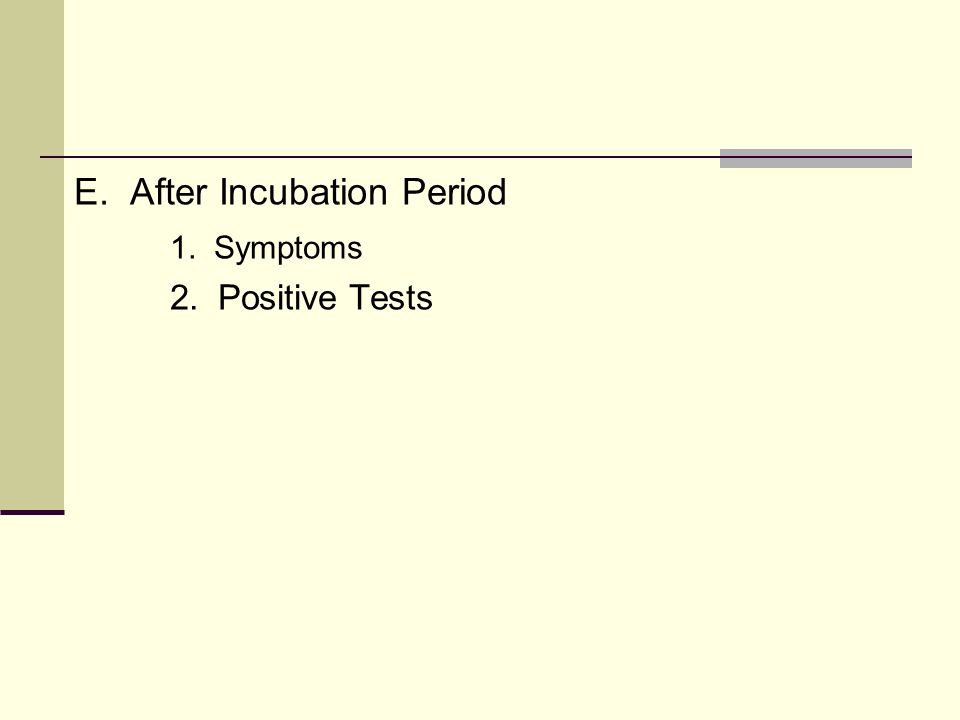 E. After Incubation Period

1. Symptoms

2. Positive Tests